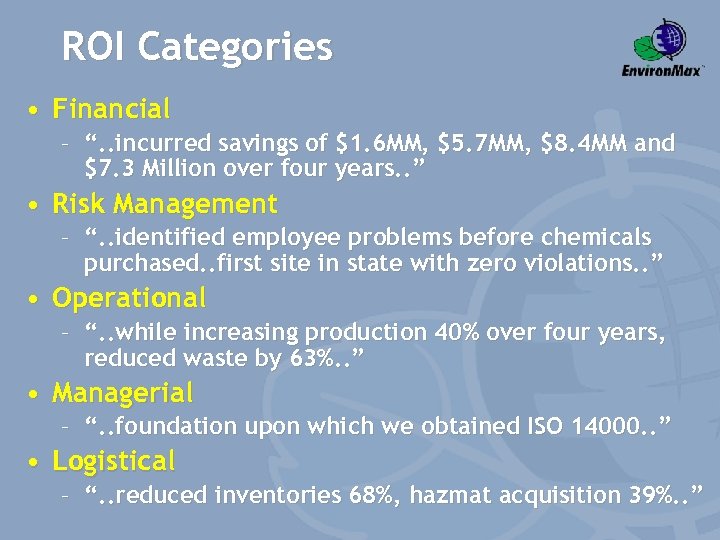 ROI Categories

EnvironMax™

• Financial
  – “..incurred savings of \$1.6MM, \$5.7MM, \$8.4MM and \$7.3 Million over four years..”
• Risk Management
  – “..identified employee problems before chemicals purchased..first site in state with zero violations..”
• Operational
  – “..while increasing production 40% over four years, reduced waste by 63%..”
• Managerial
  – “..foundation upon which we obtained ISO 14000..”
• Logistical
  – “..reduced inventories 68%, hazmat acquisition 39%..”